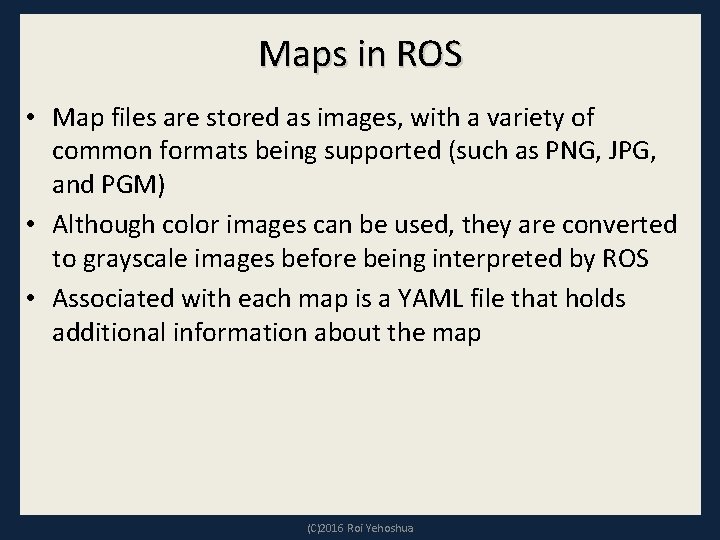 Maps in ROS

• Map files are stored as images, with a variety of common formats being supported (such as PNG, JPG, and PGM)
• Although color images can be used, they are converted to grayscale images before being interpreted by ROS
• Associated with each map is a YAML file that holds additional information about the map

(C)2016 Roi Yehoshua